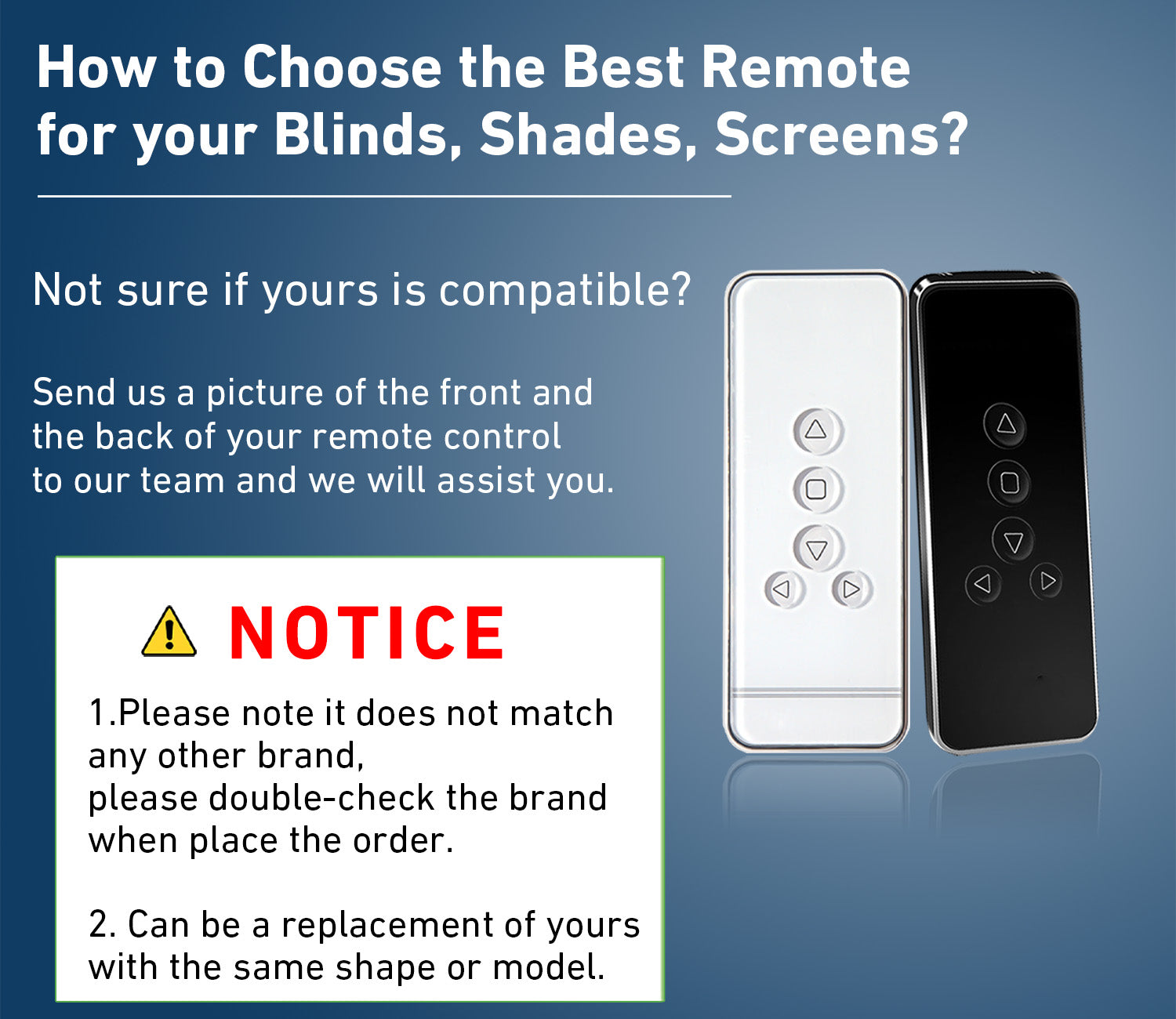 How to Choose the Best Remote for your Blinds, Shades, Screens?

Not sure if yours is compatible?

Send us a picture of the front and the back of your remote control to our team and we will assist you.

NOTICE

1.Please note it does not match any other brand,
please double-check the brand when place the order.

2. Can be a replacement of yours with the same shape or model.